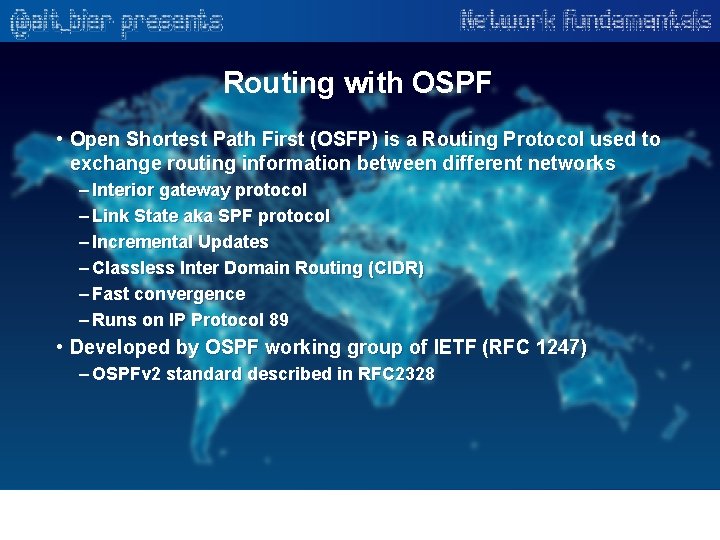 @alt_bier presents

Network fundamentals

Routing with OSPF

• Open Shortest Path First (OSFP) is a Routing Protocol used to exchange routing information between different networks
– Interior gateway protocol
– Link State aka SPF protocol
– Incremental Updates
– Classless Inter Domain Routing (CIDR)
– Fast convergence
– Runs on IP Protocol 89
• Developed by OSPF working group of IETF (RFC 1247)
– OSPFv2 standard described in RFC2328